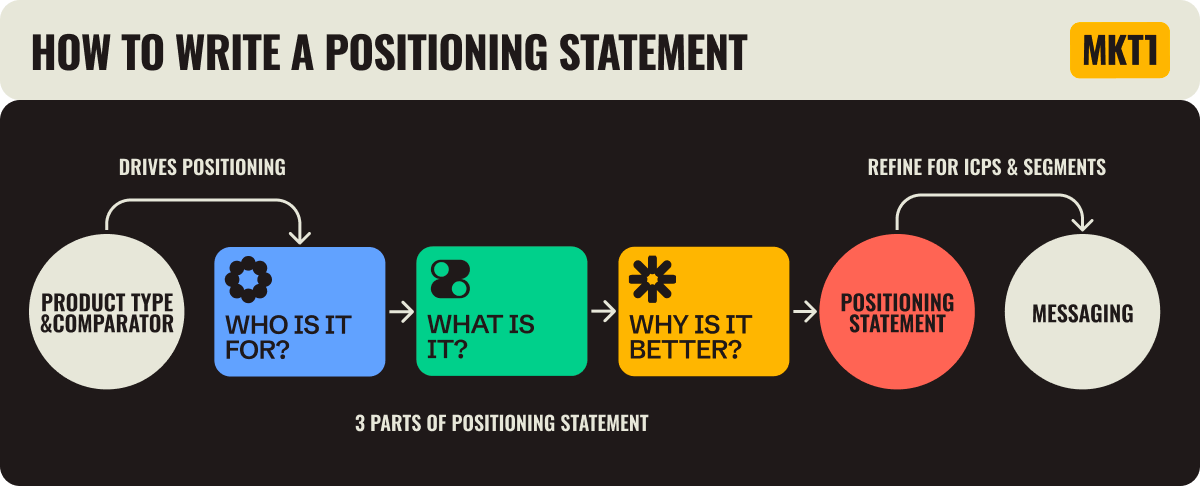 HOW TO WRITE A POSITIONING STATEMENT

MKT1

DRIVES POSITIONING

REFINE FOR ICPS & SEGMENTS

PRODUCT TYPE &COMPARATOR

WHO IS IT FOR?

WHAT IS IT?

WHY IS IT BETTER?

POSITIONING STATEMENT

MESSAGING

3 PARTS OF POSITIONING STATEMENT